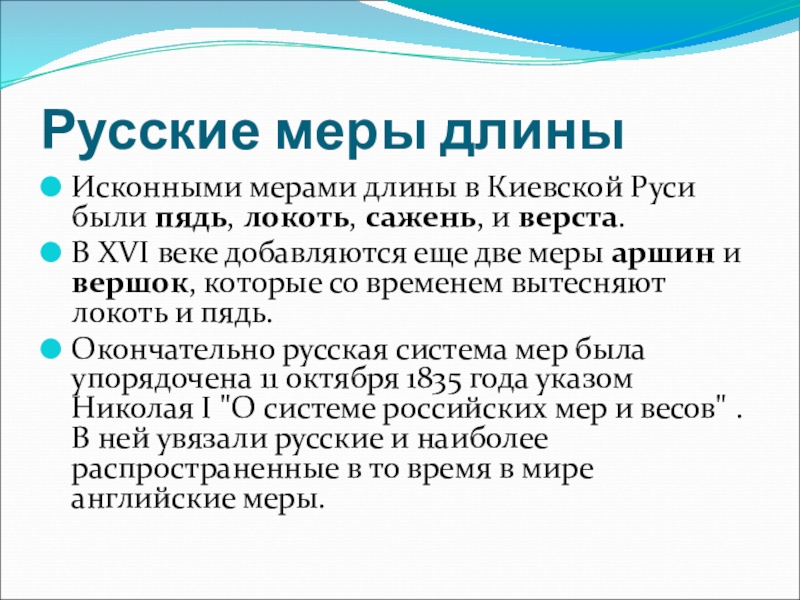 Русские меры длины

Исконными мерами длины в Киевской Руси были пядь, локоть, сажень, и верста.

В XVI веке добавляются еще две меры аршин и вершок, которые со временем вытесняют локоть и пядь.

Окончательно русская система мер была упорядочена 11 октября 1835 года указом Николая I "О системе российских мер и весов" . В ней увязали русские и наиболее распространенные в то время в мире английские меры.